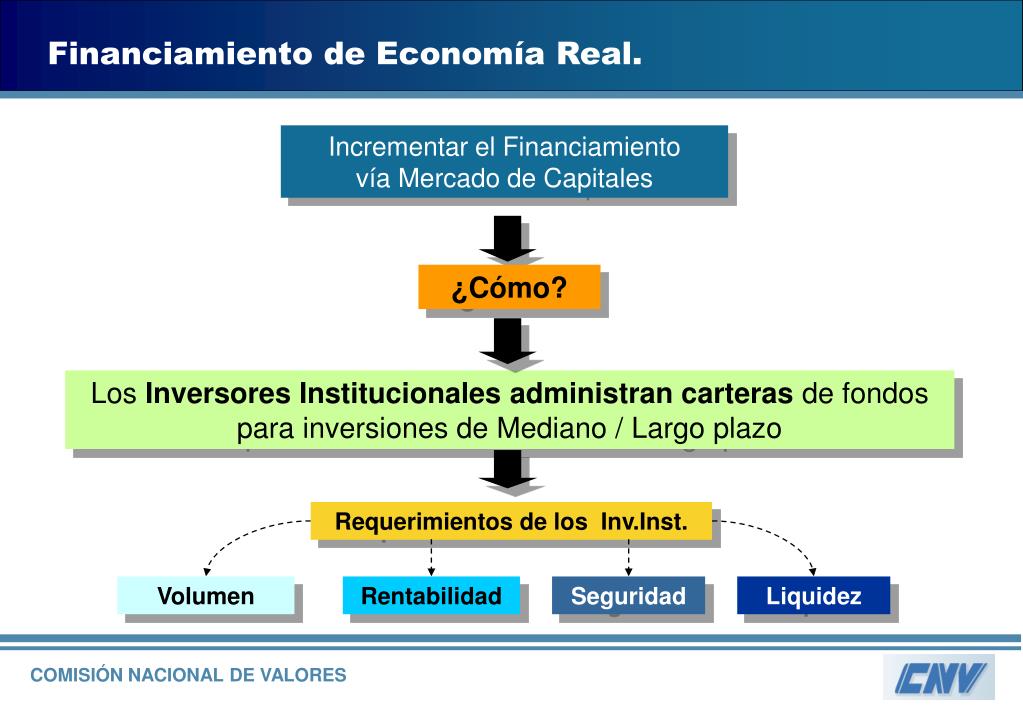 Financiamiento de Economía Real.

Incrementar el Financiamiento vía Mercado de Capitales

¿Cómo?

Los Inversores Institucionales administran carteras de fondos para inversiones de Mediano / Largo plazo

Requerimientos de los Inv.Inst.

Volumen

Rentabilidad

Seguridad

Liquidez

COMISIÓN NACIONAL DE VALORES

CNV